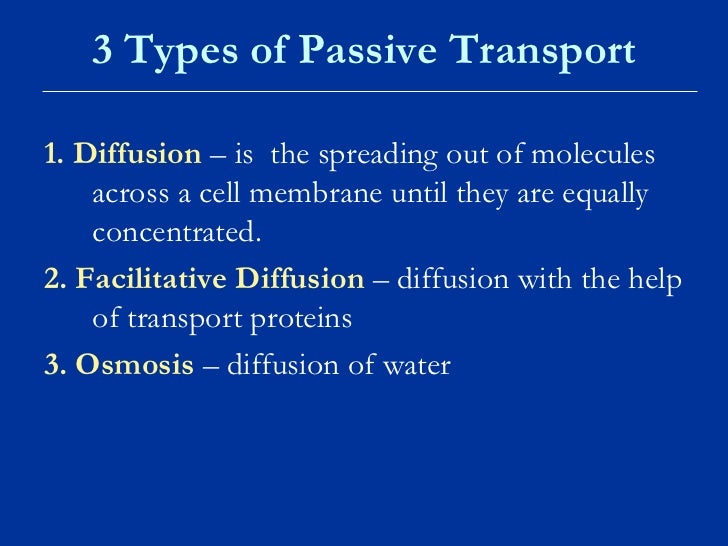 3 Types of Passive Transport

1. Diffusion – is the spreading out of molecules across a cell membrane until they are equally concentrated.

2. Facilitative Diffusion – diffusion with the help of transport proteins

3. Osmosis – diffusion of water